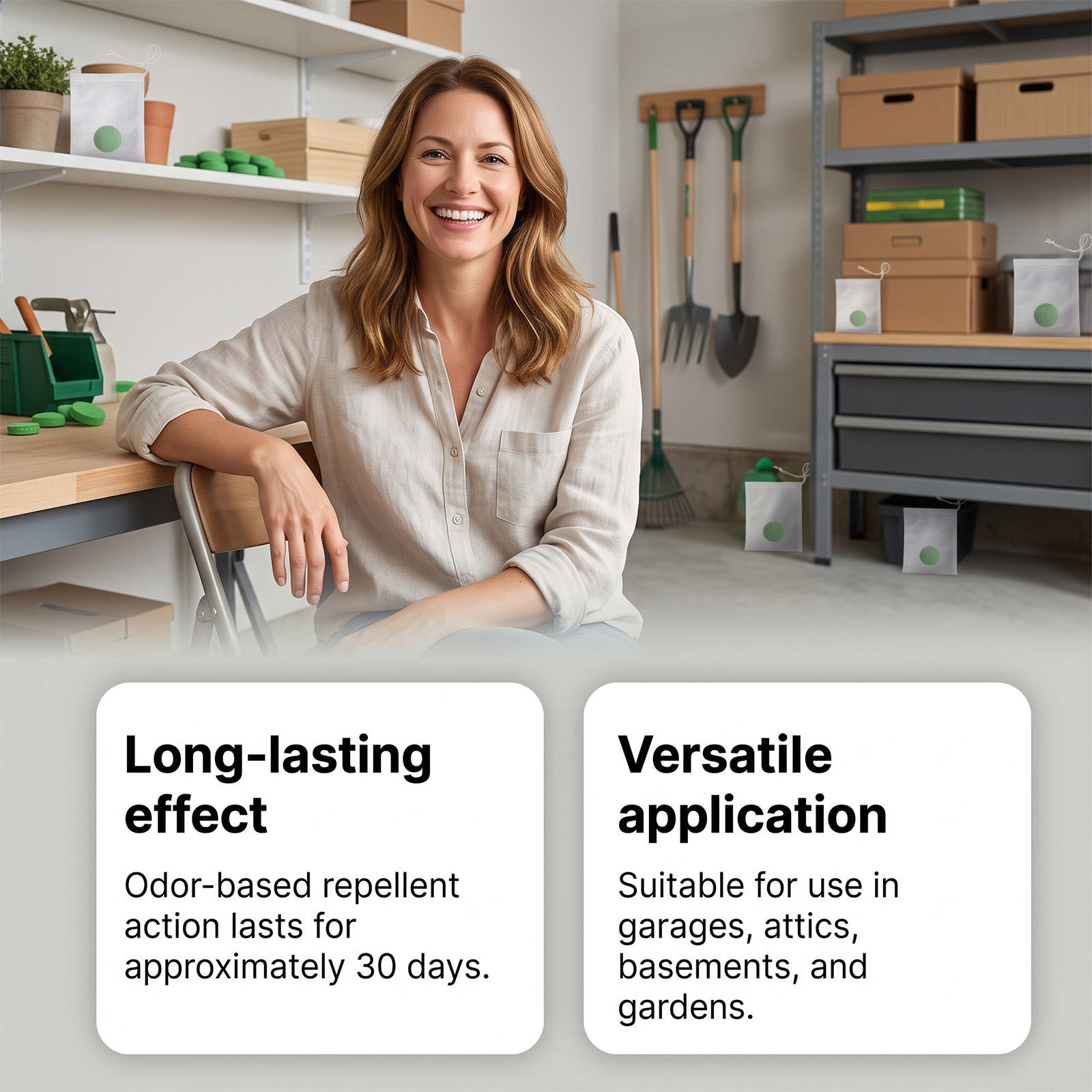 Long-lasting effect

Odor-based repellent action lasts for approximately 30 days.

Versatile application

Suitable for use in garages, attics, basements, and gardens.